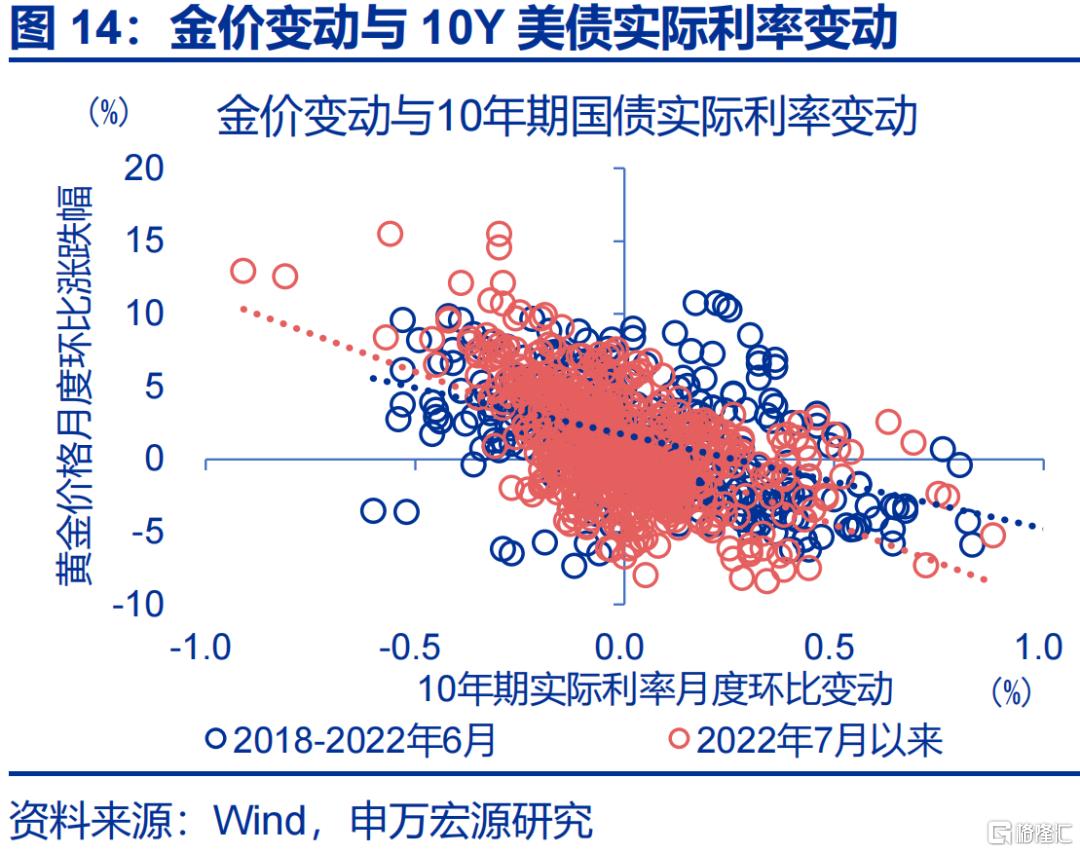 图 14：金价变动与 10Y 美债实际利率变动

（%）

金价变动与10年期国债实际利率变动

黄金价格月度环比涨跌幅

20
15
10
5
0
-5
-10

-1.0
-0.5
0.0
0.5
1.0

10年期实际利率月度环比变动

（%）

2018-2022年6月
2022年7月以来

资料来源：Wind，申万宏源研究

格隆汇